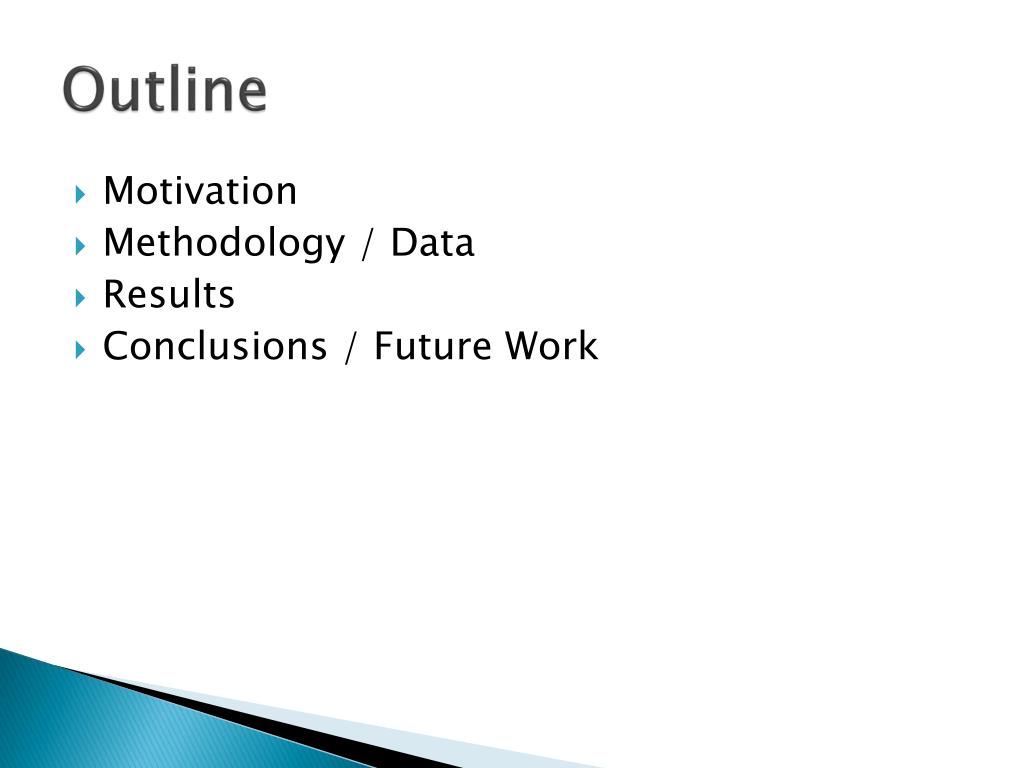 Outline

Motivation
Methodology / Data
Results
Conclusions / Future Work